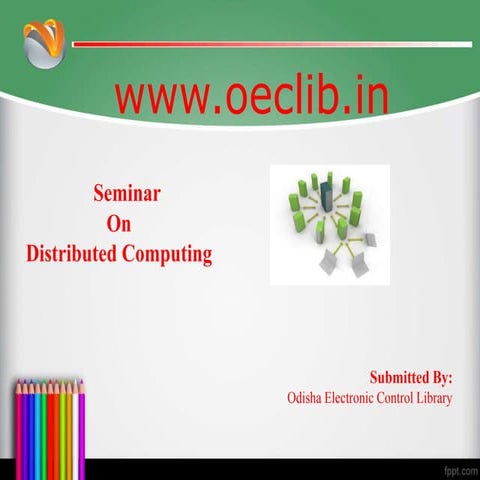 www.oeclib.in

Seminar
On
Distributed Computing

Submitted By:
Odisha Electronic Control Library

fppt.com